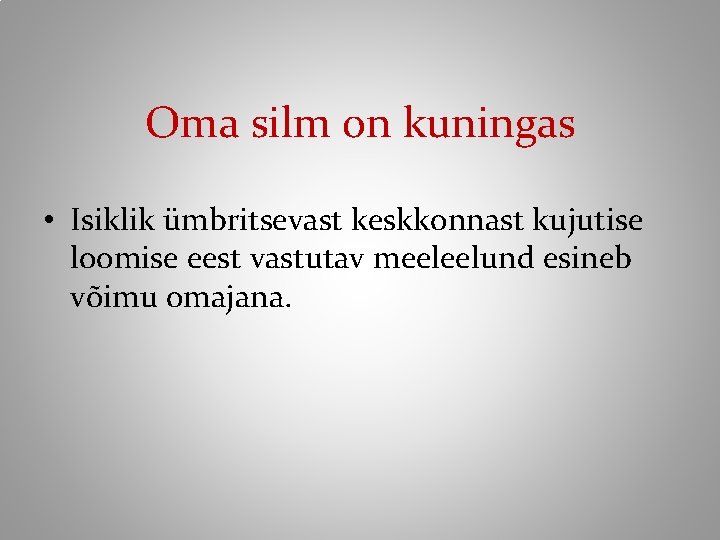 Oma silm on kuningas

• Isiklik ümbritsevast keskkonnast kujutise loomise eest vastutav meeleelund esineb võimu omajana.